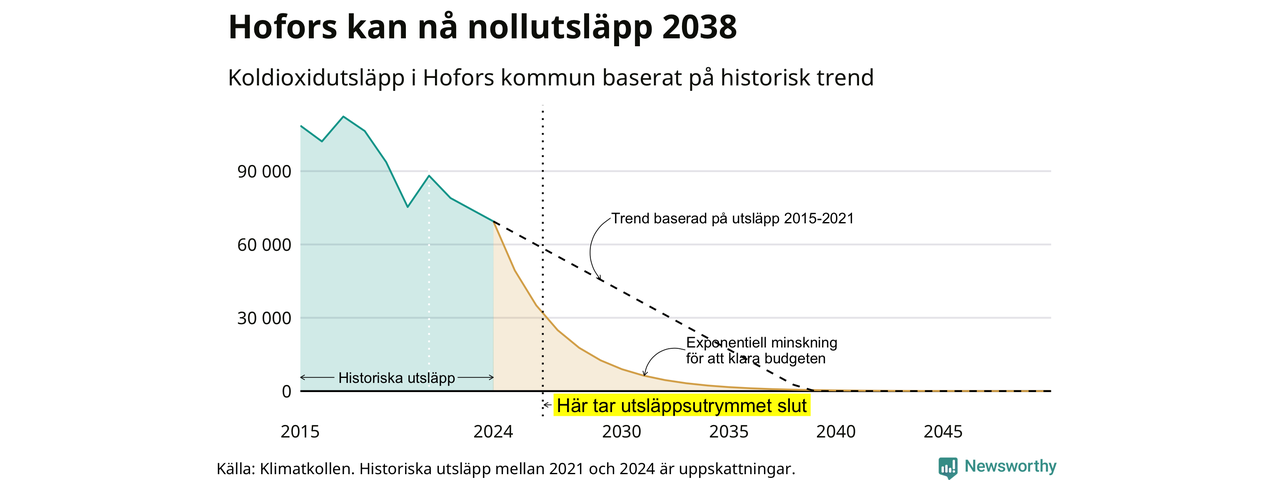 Hofors kan nå nollutsläpp 2038

Koldioxidutsläpp i Hofors kommun baserat på historisk trend

90 000
60 000
30 000
0

Trend baserad på utsläpp 2015-2021

Exponentiell minskning för att klara budgeten

Historiska utsläpp

Här tar utsläppsutrymmet slut

2015
2024
2030
2035
2040
2045

Källa: Klimatkollen. Historiska utsläpp mellan 2021 och 2024 är uppskattningar.

Newsworthy